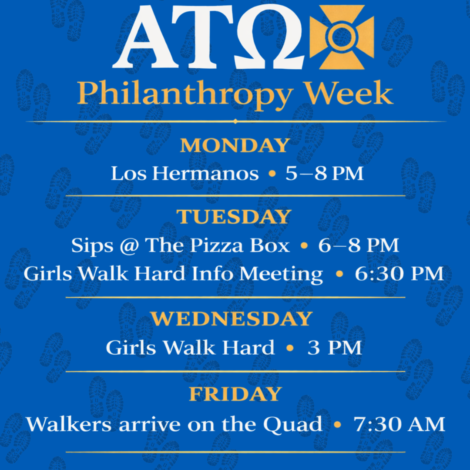 ΑΤΩ
Philanthropy Week

MONDAY
Los Hermanos • 5–8 PM

TUESDAY
Sips @ The Pizza Box • 6–8 PM
Girls Walk Hard Info Meeting • 6:30 PM

WEDNESDAY
Girls Walk Hard • 3 PM

FRIDAY
Walkers arrive on the Quad • 7:30 AM